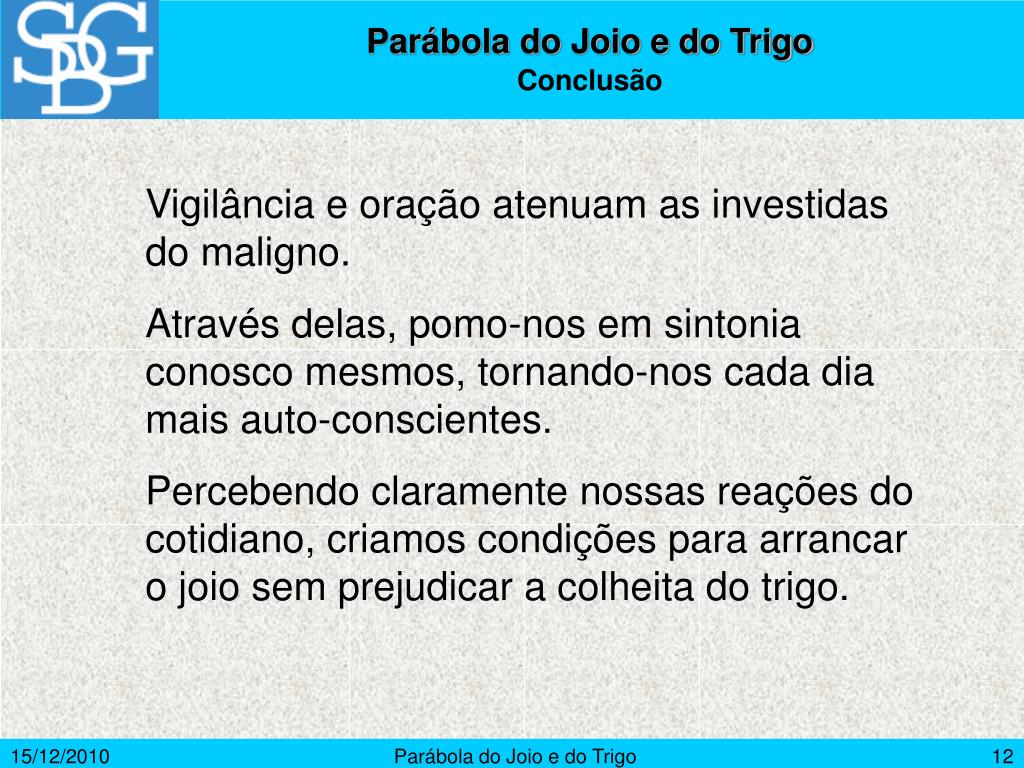 SDG

Parábola do Joio e do Trigo
Conclusão

Vigilância e oração atenuam as investidas do maligno.

Através delas, pomo-nos em sintonia conosco mesmos, tornando-nos cada dia mais auto-conscientes.

Percebendo claramente nossas reações do cotidiano, criamos condições para arrancar o joio sem prejudicar a colheita do trigo.

15/12/2010 Parábola do Joio e do Trigo 12